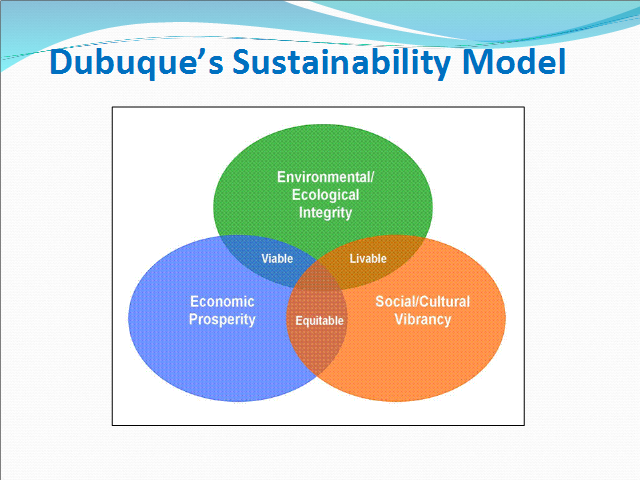 Dubuque's Sustainability Model

Environmental/ Ecological Integrity

Viable

Livable

Economic Prosperity

Equitable

Social/Cultural Vibrancy